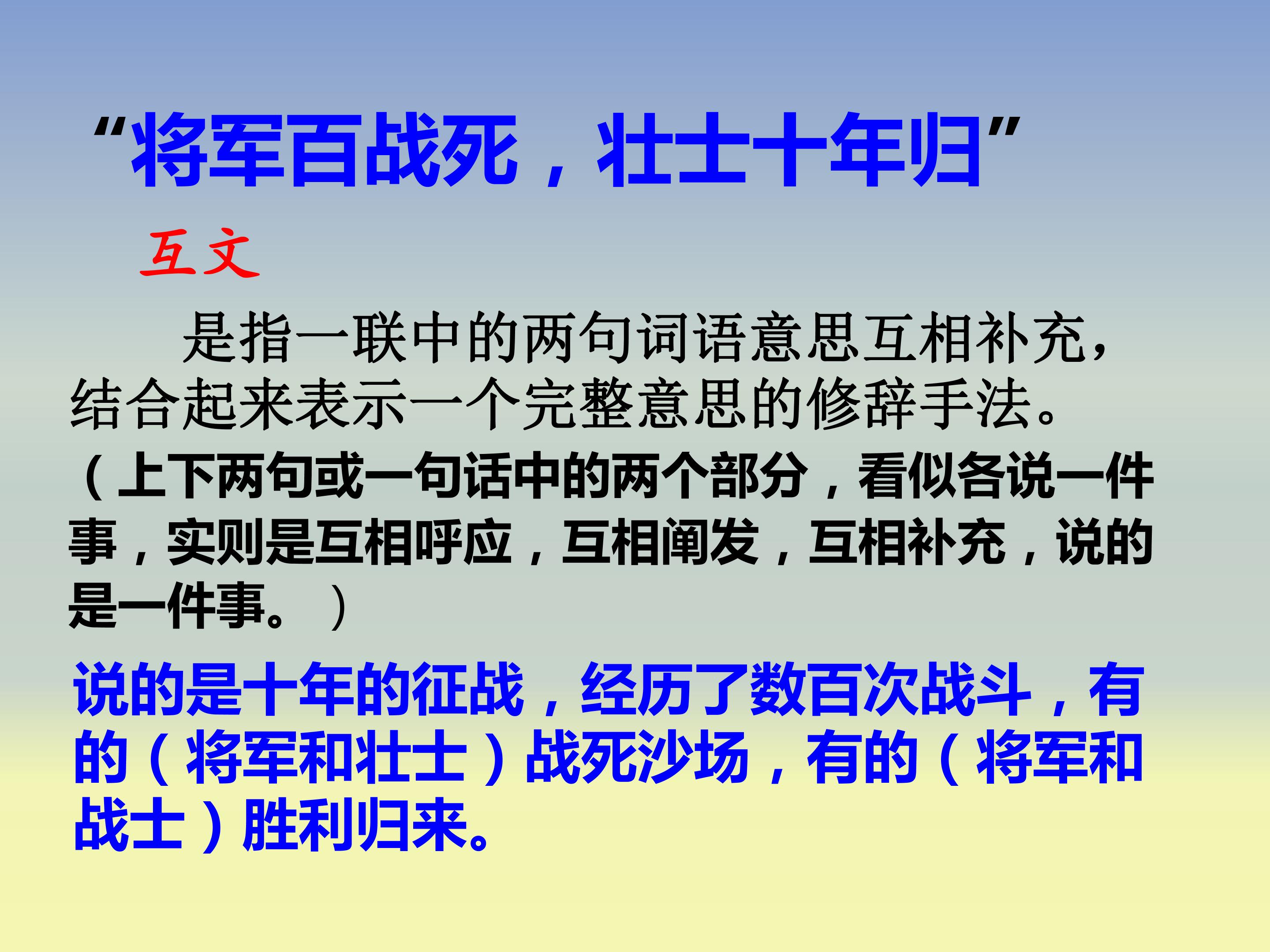 “将军百战死，壮士十年归”

互文

是指一联中的两句词语意思互相补充，结合起来表示一个完整意思的修辞手法。

（上下两句或一句话中的两个部分，看似各说一件事，实则是互相呼应，互相阐发，互相补充，说的是一件事。）

说的是十年的征战，经历了数百次战斗，有的（将军和壮士）战死沙场，有的（将军和战士）胜利归来。